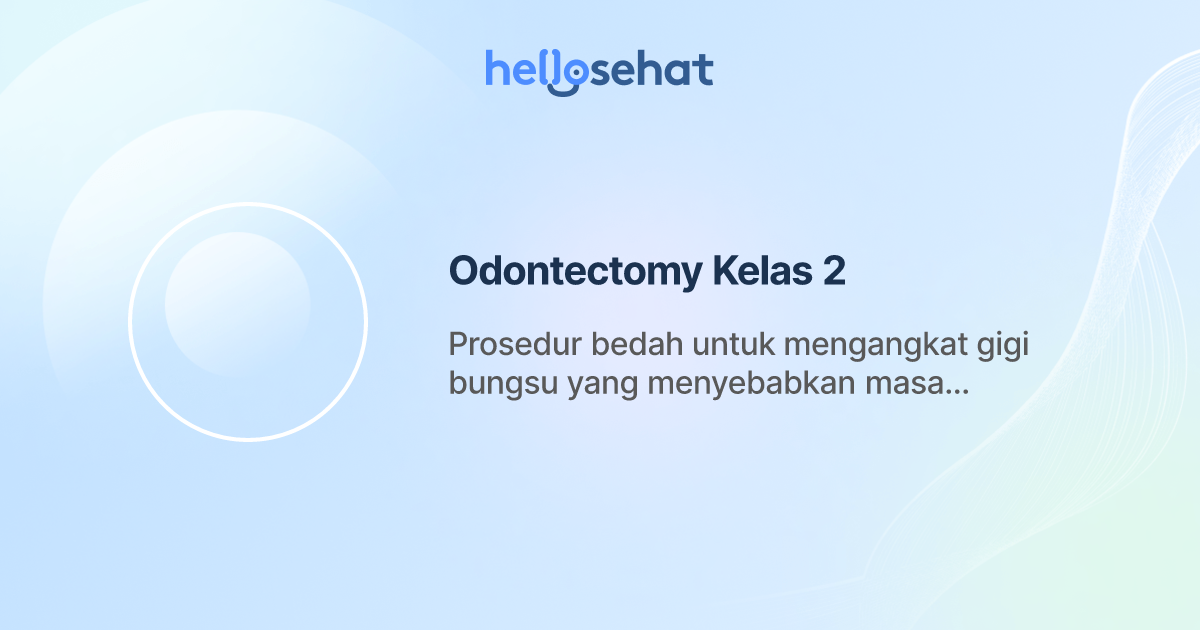 hellosehat

Odontectomy Kelas 2

Prosedur bedah untuk mengangkat gigi bungsu yang menyebabkan masa...